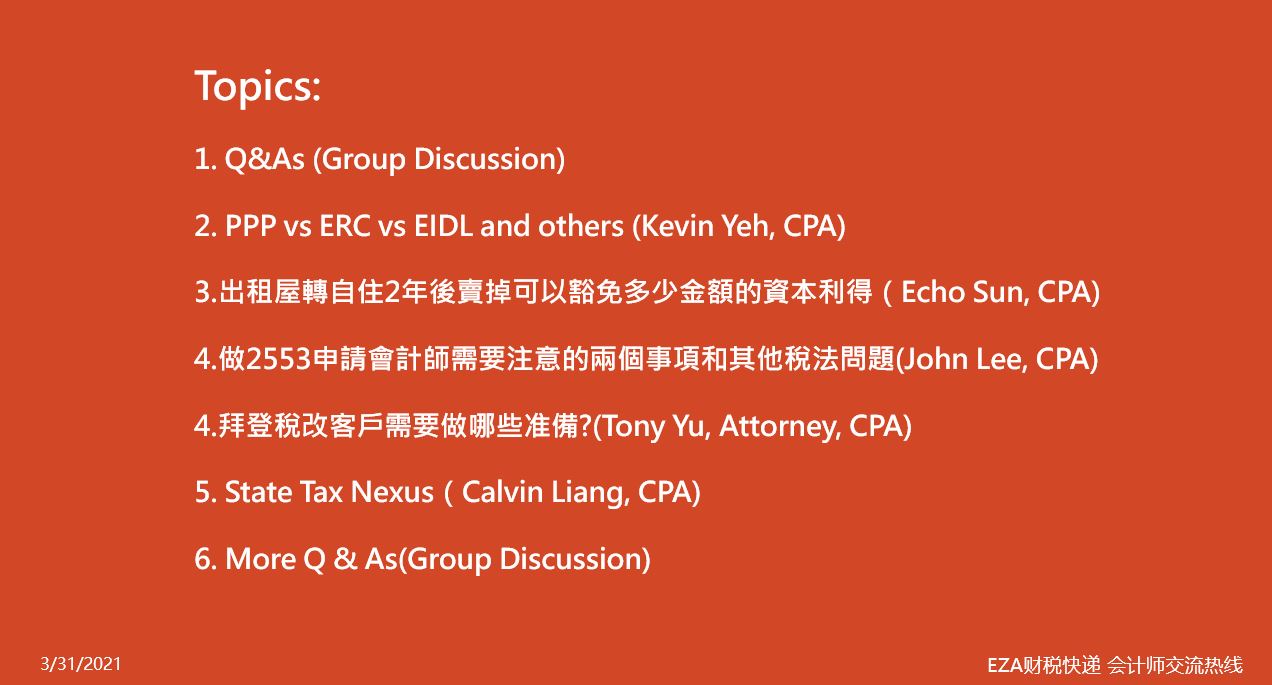 Topics:

1. Q&As (Group Discussion)

2. PPP vs ERC vs EIDL and others (Kevin Yeh, CPA)

3.出租屋轉自住2年後賣掉可以豁免多少金額的資本利得（Echo Sun, CPA)

4.做2553申請會計師需要注意的兩個事項和其他稅法問題(John Lee, CPA)

4.拜登稅改客戶需要做哪些准備?(Tony Yu, Attorney, CPA)

5. State Tax Nexus（Calvin Liang, CPA)

6. More Q & As(Group Discussion)

3/31/2021

EZA财税快递 会计师交流热线